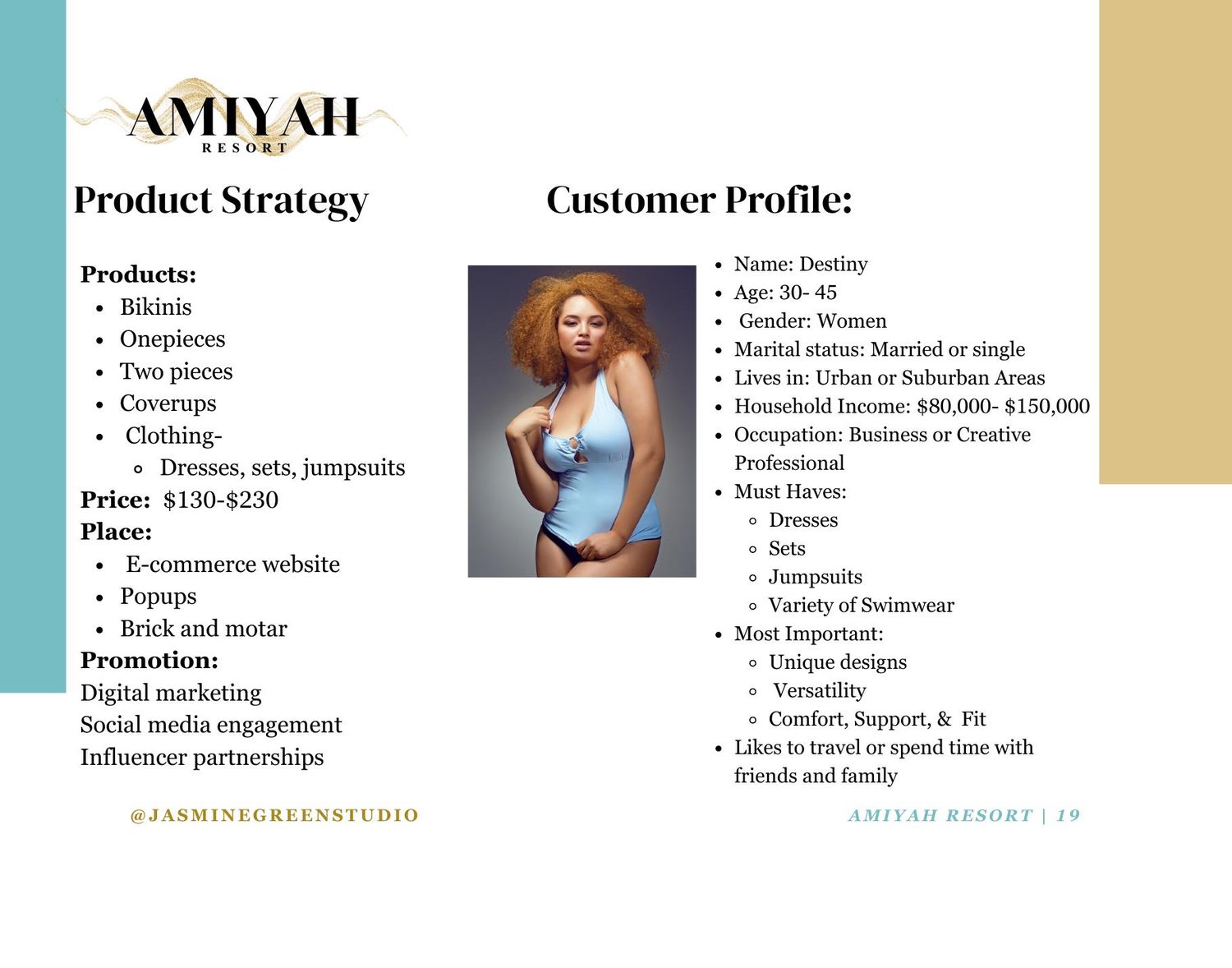 AMIYAH
RESORT

Product Strategy

Products:
- Bikinis
- Onepieces
- Two pieces
- Coverups
- Clothing-
  - Dresses, sets, jumpsuits

Price: $130-$230
Place:
- E-commerce website
- Popups
- Brick and motar

Promotion:
Digital marketing
Social media engagement
Influencer partnerships

Customer Profile:

- Name: Destiny
- Age: 30- 45
- Gender: Women
- Marital status: Married or single
- Lives in: Urban or Suburban Areas
- Household Income: $80,000- $150,000
- Occupation: Business or Creative Professional
- Must Haves:
  - Dresses
  - Sets
  - Jumpsuits
  - Variety of Swimwear
- Most Important:
  - Unique designs
  - Versatility
  - Comfort, Support, & Fit
- Likes to travel or spend time with friends and family

@JASMINEGREENSTUDIO

AMIYAH RESORT | 19